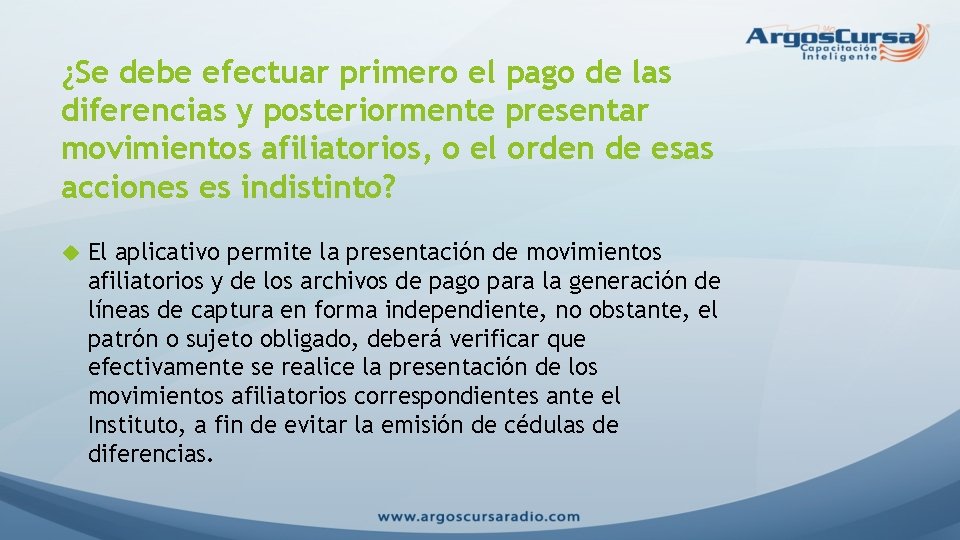 ArgosCursa
Capacitación
Inteligente

¿Se debe efectuar primero el pago de las diferencias y posteriormente presentar movimientos afiliatorios, o el orden de esas acciones es indistinto?

El aplicativo permite la presentación de movimientos afiliatorios y de los archivos de pago para la generación de líneas de captura en forma independiente, no obstante, el patrón o sujeto obligado, deberá verificar que efectivamente se realice la presentación de los movimientos afiliatorios correspondientes ante el Instituto, a fin de evitar la emisión de cédulas de diferencias.

www.argoscursaradio.com